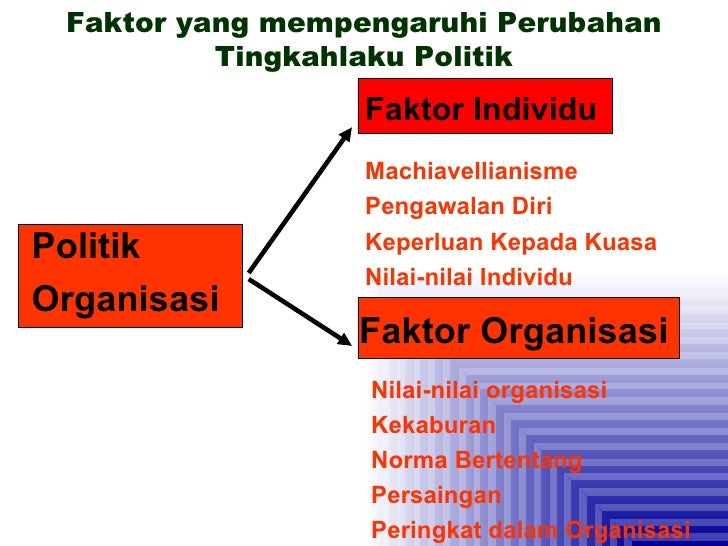 Faktor yang mempengaruhi Perubahan Tingkahlaku Politik

Politik Organisasi

Faktor Individu

Machiavellianisme
Pengawalan Diri
Keperluan Kepada Kuasa
Nilai-nilai Individu

Faktor Organisasi

Nilai-nilai organisasi
Kekaburan
Norma Bertentang
Persaingan
Peringkat dalam Organisasi